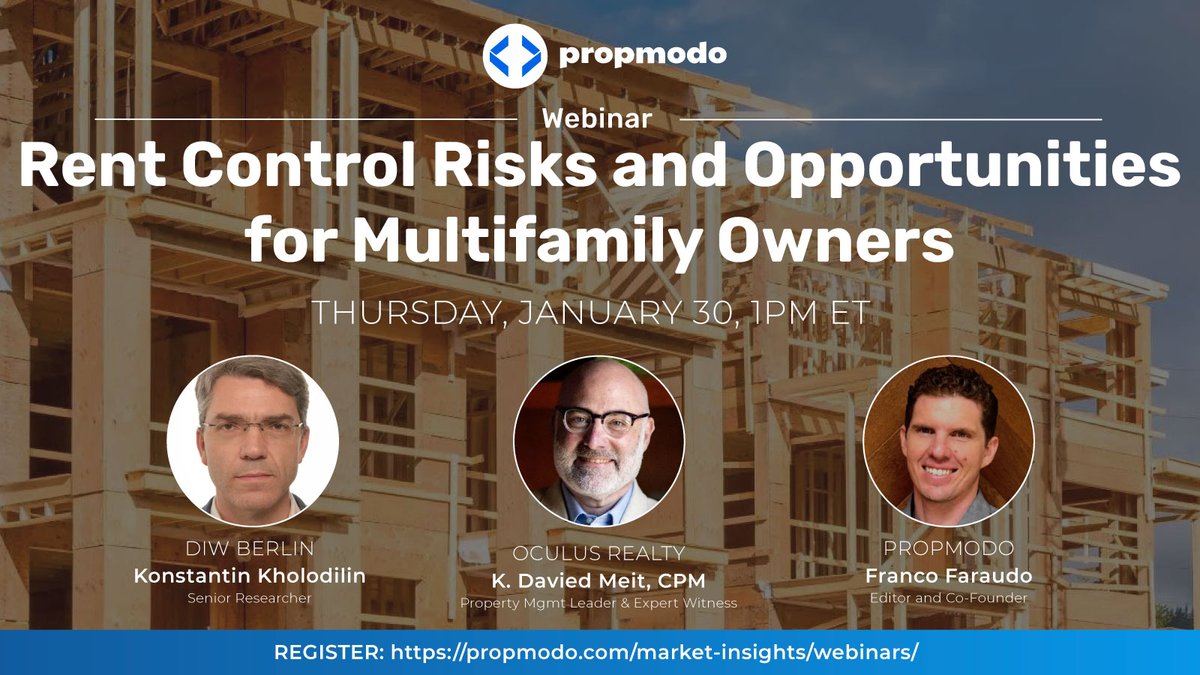 propmodo

Webinar

Rent Control Risks and Opportunities for Multifamily Owners

THURSDAY, JANUARY 30, 1PM ET

DIW BERLIN
Konstantin Kholodilin
Senior Researcher

OCULUS REALTY
K. David Meit, CPM
Property Mgmt Leader & Expert Witness

PROPMODO
Franco Faraudo
Editor and Co-Founder

REGISTER: https://propmodo.com/market-insights/webinars/